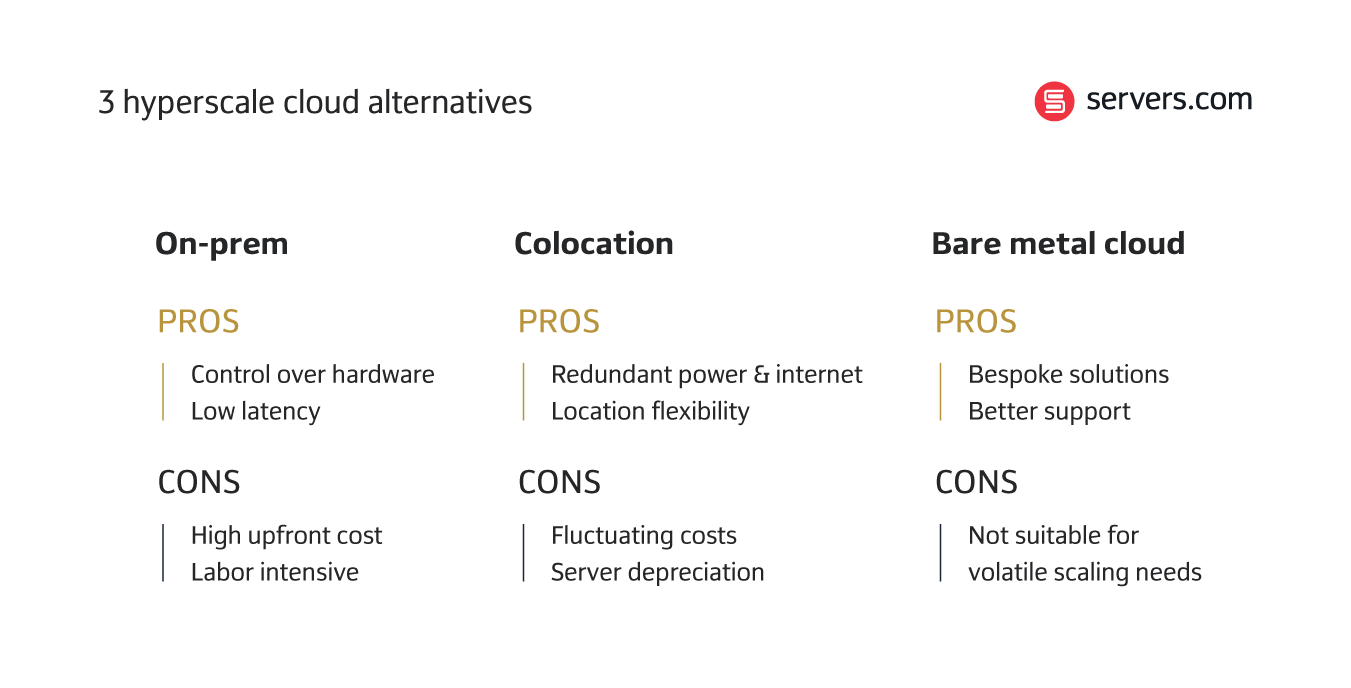 3 hyperscale cloud alternatives

servers.com

On-prem

PROS

Control over hardware
Low latency

CONS

High upfront cost
Labor intensive

Colocation

PROS

Redundant power & internet
Location flexibility

CONS

Fluctuating costs
Server depreciation

Bare metal cloud

PROS

Bespoke solutions
Better support

CONS

Not suitable for volatile scaling needs